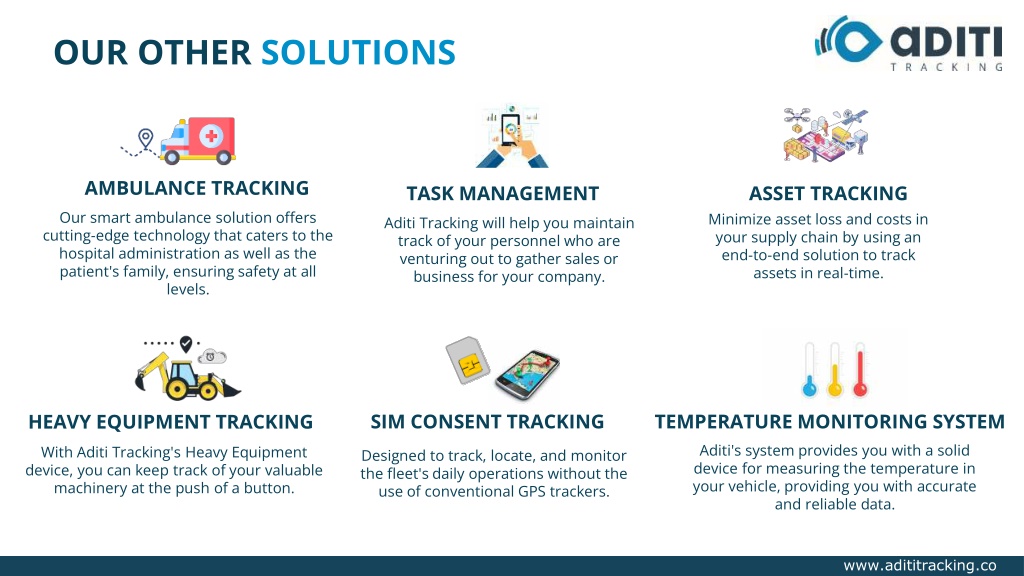 OUR OTHER SOLUTIONS

ADITI
TRACKING

AMBULANCE TRACKING

Our smart ambulance solution offers cutting-edge technology that caters to the hospital administration as well as the patient's family, ensuring safety at all levels.

TASK MANAGEMENT

Aditi Tracking will help you maintain track of your personnel who are venturing out to gather sales or business for your company.

ASSET TRACKING

Minimize asset loss and costs in your supply chain by using an end-to-end solution to track assets in real-time.

HEAVY EQUIPMENT TRACKING

With Aditi Tracking's Heavy Equipment device, you can keep track of your valuable machinery at the push of a button.

SIM CONSENT TRACKING

Designed to track, locate, and monitor the fleet's daily operations without the use of conventional GPS trackers.

TEMPERATURE MONITORING SYSTEM

Aditi's system provides you with a solid device for measuring the temperature in your vehicle, providing you with accurate and reliable data.

www.adititracking.co